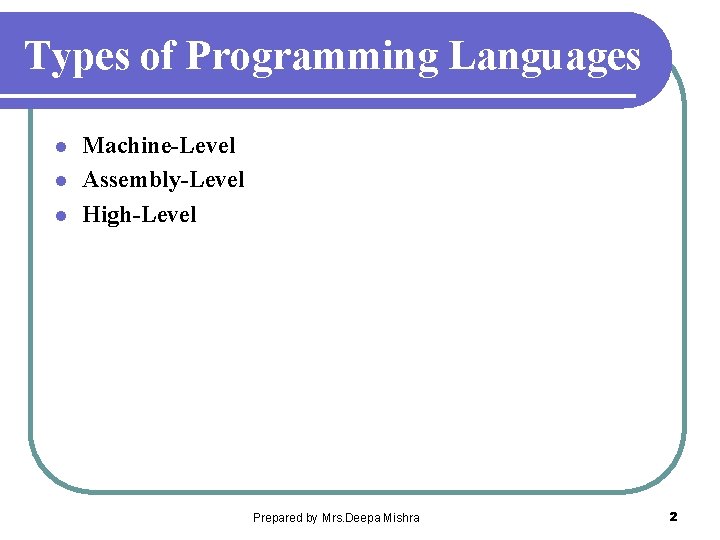 Types of Programming Languages

- Machine-Level
- Assembly-Level
- High-Level

Prepared by Mrs.Deepa Mishra

2